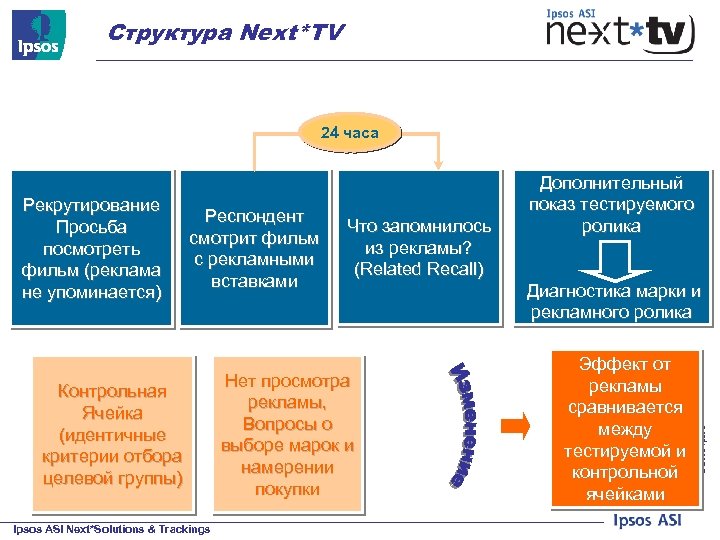 Ipsos

Структура Next*TV

Ipsos ASI
next*tv

24 часа

Рекрутирование Просьба посмотреть фильм (реклама не упоминается)

Респондент смотрит фильм с рекламными вставками

Что запомнилось из рекламы? (Related Recall)

Дополнительный показ тестируемого ролика

Диагностика марки и рекламного ролика

Контрольная Ячейка (идентичные критерии отбора целевой группы)

Нет просмотра рекламы, Вопросы о выборе марок и намерении покупки

Изменение

Эффект от рекламы сравнивается между тестируемой и контрольной ячейками

Ipsos ASI Next*Solutions & Trackings

Ipsos ASI